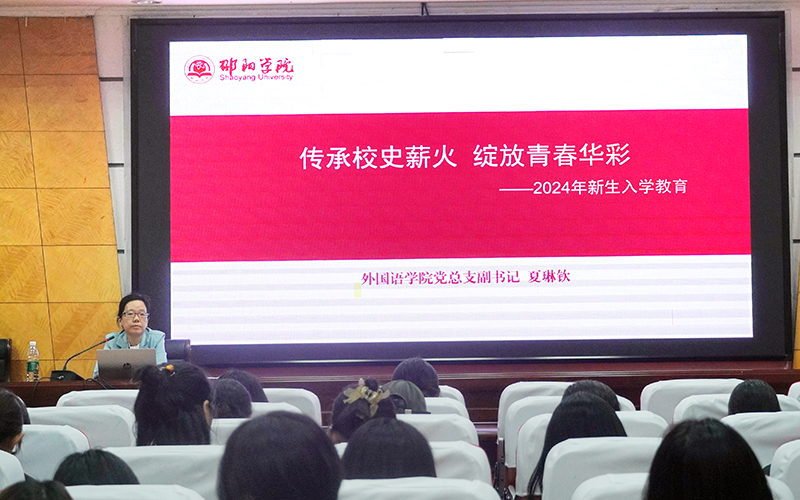 邵阳学院
Shaoyang University

传承校史薪火 绽放青春华彩

——2024年新生入学教育

外国语学院党总支副书记 夏琳钦